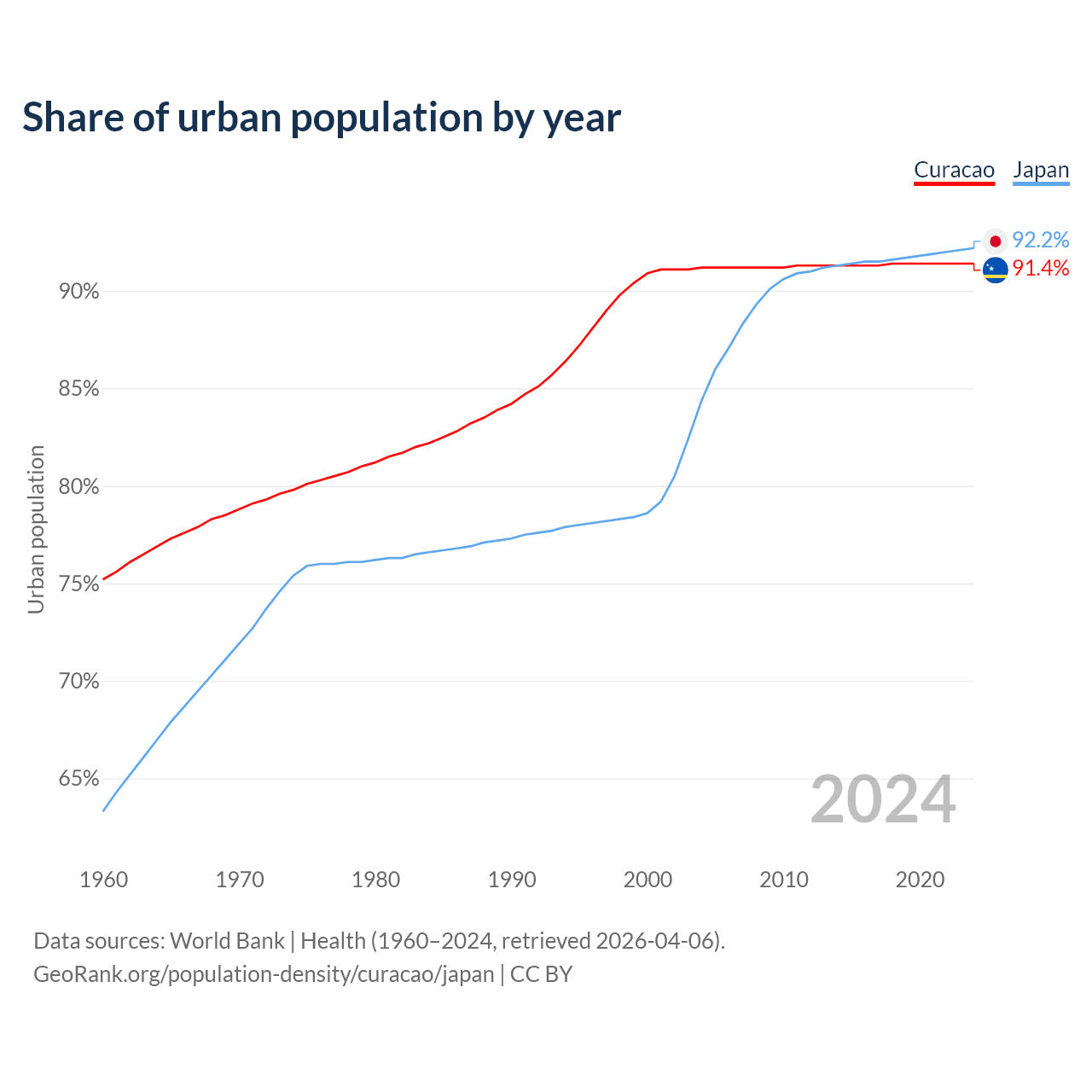 Share of urban population by year

Curacao Japan

92.2%
91.4%

Urban population

90%
85%
80%
75%
70%
65%

2024

1960 1970 1980 1990 2000 2010 2020

Data sources: World Bank | Health (1960–2024, retrieved 2026-04-06).
GeoRank.org/population-density/curacao/japan | CC BY